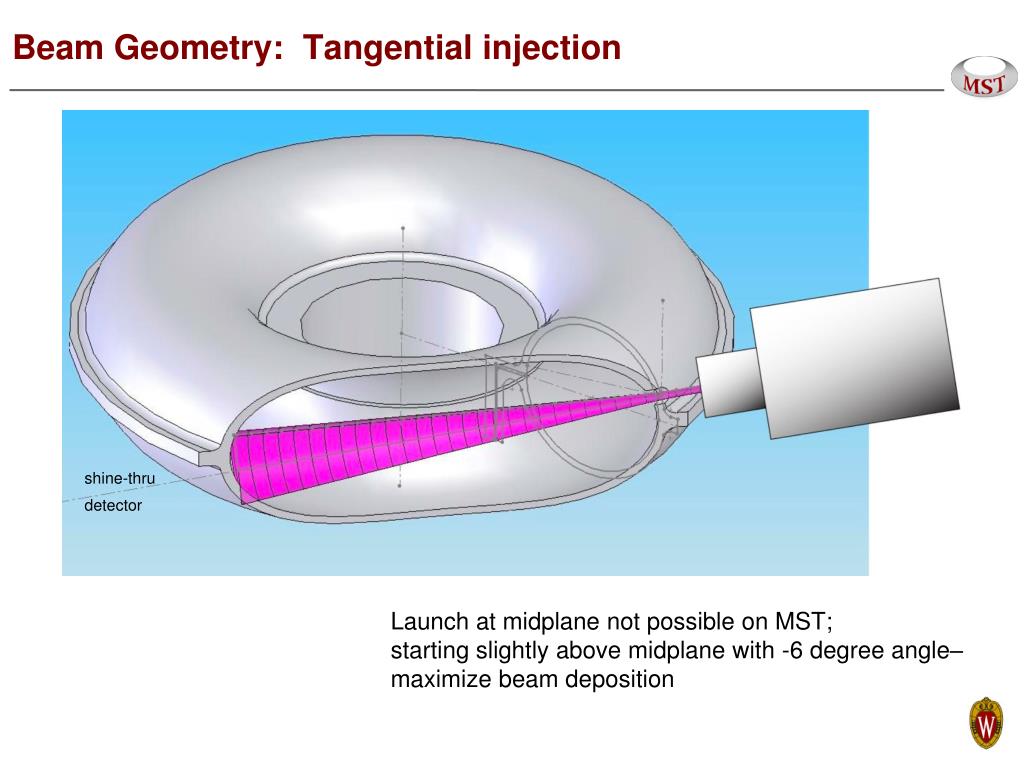 Beam Geometry: Tangential injection

MST

shine-thru detector

Launch at midplane not possible on MST;
starting slightly above midplane with -6 degree angle–
maximize beam deposition

W